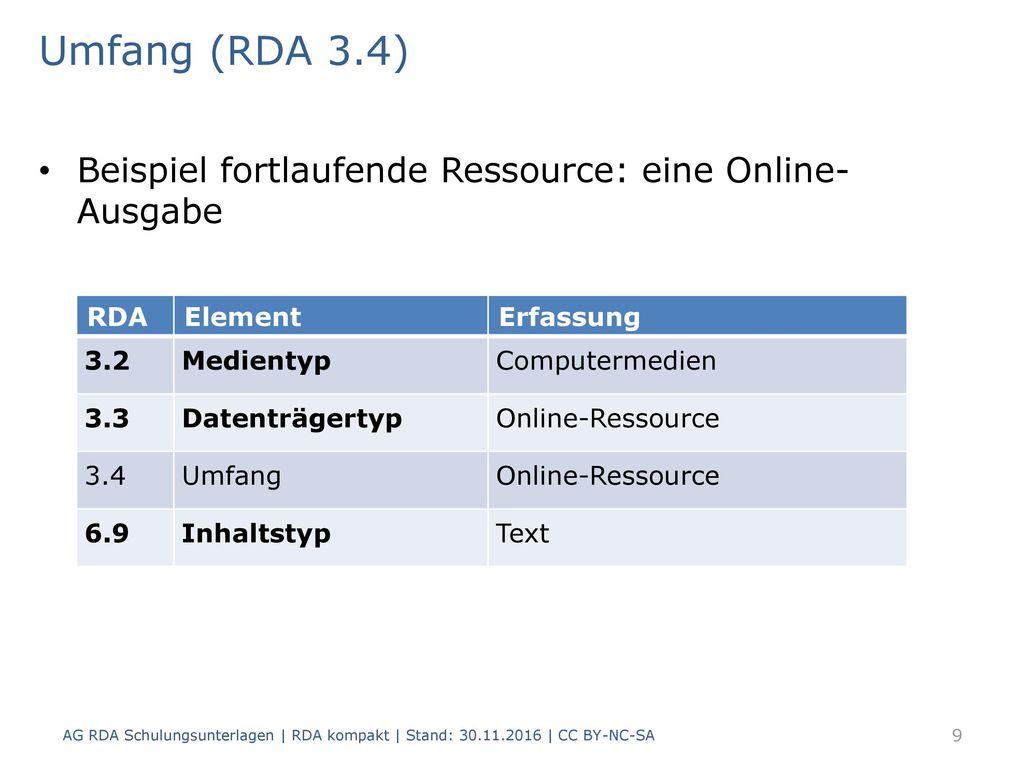 Umfang (RDA 3.4)

• Beispiel fortlaufende Ressource: eine Online-Ausgabe

| RDA | Element | Erfassung |
|---|---|---|
| 3.2 | Medientyp | Computermedien |
| 3.3 | Datenträgertyp | Online-Ressource |
| 3.4 | Umfang | Online-Ressource |
| 6.9 | Inhaltstyp | Text |

AG RDA Schulungsunterlagen | RDA kompakt | Stand: 30.11.2016 | CC BY-NC-SA

9